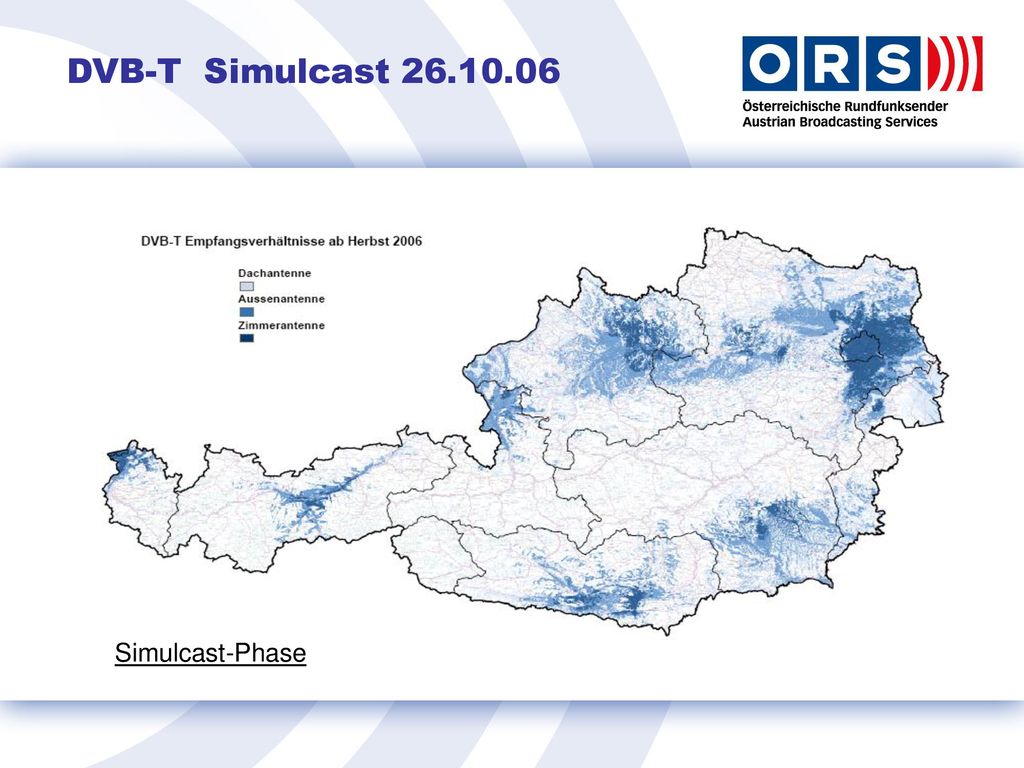 DVB-T Simulcast 26.10.06

ORS

Österreichische Rundfunksender
Austrian Broadcasting Services

DVB-T Empfangsverhältnisse ab Herbst 2006

Dachantenne

Aussenantenne

Zimmerantenne

Simulcast-Phase